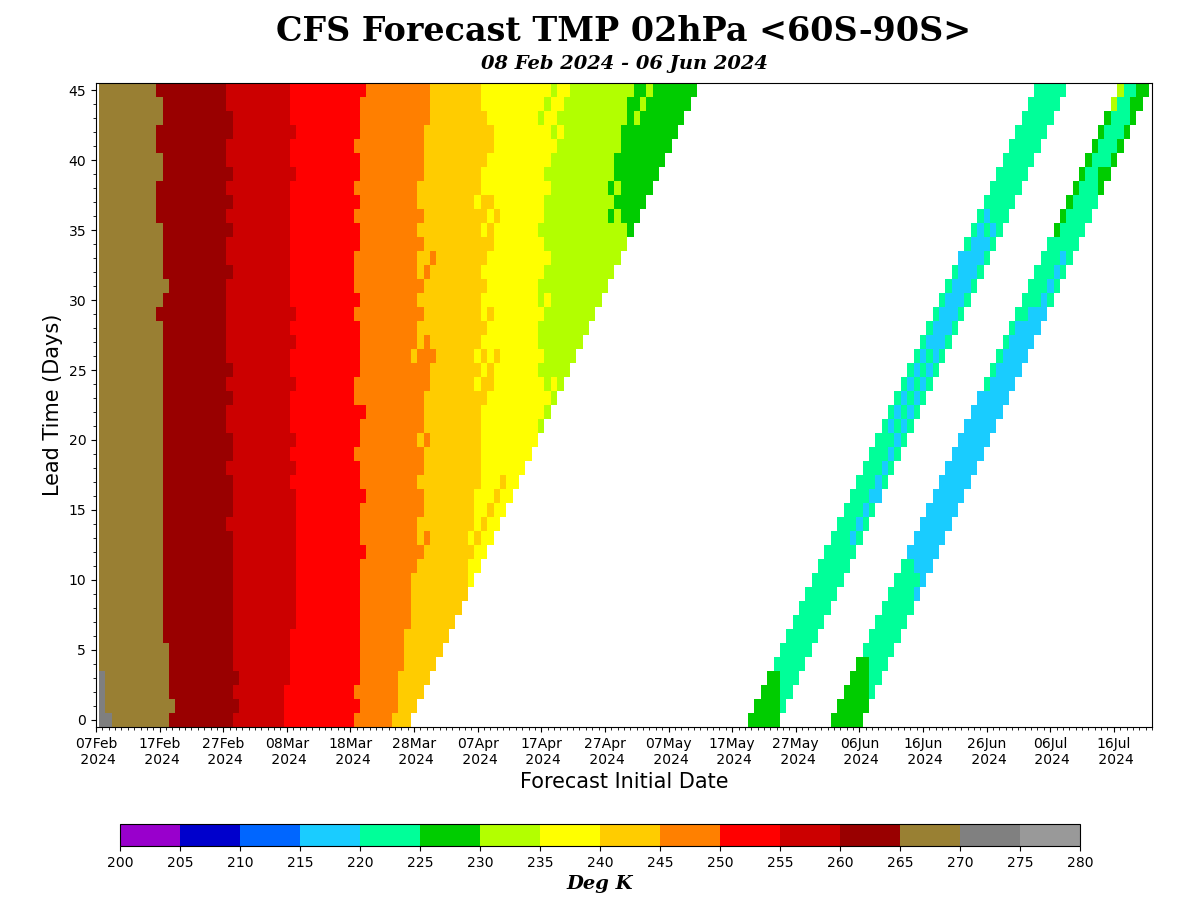 CFS Forecast TMP 02hPa <60S-90S>

08 Feb 2024 - 06 Jun 2024

Lead Time (Days)

45
40
35
30
25
20
15
10
5
0

07Feb 2024
17Feb 2024
27Feb 2024
08Mar 2024
18Mar 2024
28Mar 2024
07Apr 2024
17Apr 2024
27Apr 2024
07May 2024
17May 2024
27May 2024
06Jun 2024
16Jun 2024
26Jun 2024
06Jul 2024
16Jul 2024

Forecast Initial Date

200 205 210 215 220 225 230 235 240 245 250 255 260 265 270 275 280

Deg K